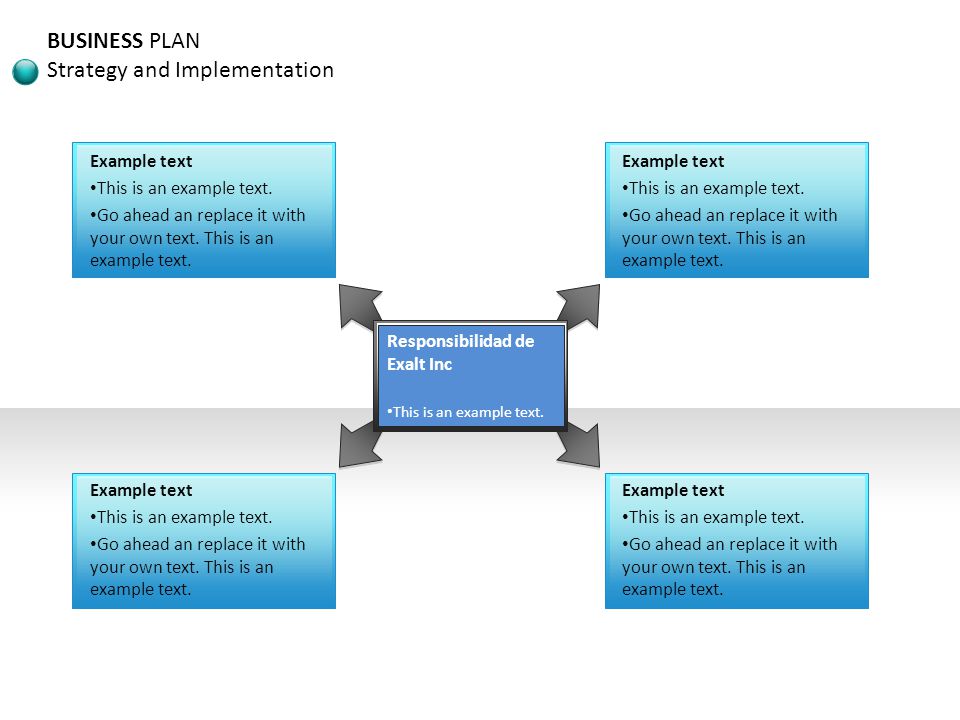 BUSINESS PLAN
Strategy and Implementation

Example text
•This is an example text.
•Go ahead an replace it with your own text. This is an example text.

Example text
•This is an example text.
•Go ahead an replace it with your own text. This is an example text.

Responsibilidad de Exalt Inc
•This is an example text.

Example text
•This is an example text.
•Go ahead an replace it with your own text. This is an example text.

Example text
•This is an example text.
•Go ahead an replace it with your own text. This is an example text.